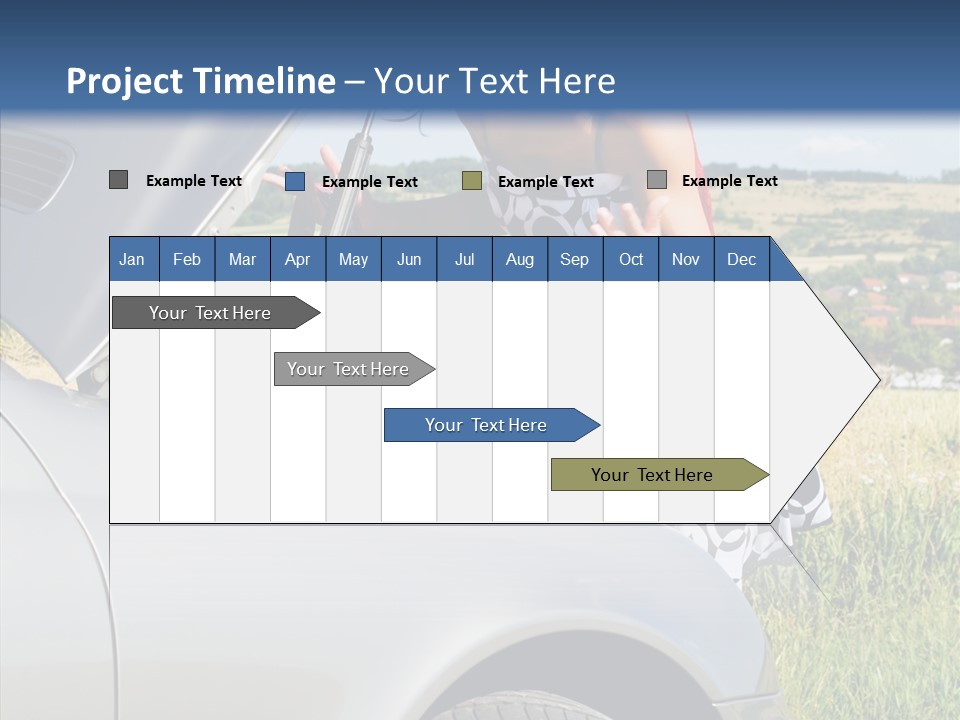 Project Timeline – Your Text Here

Example Text
Example Text
Example Text
Example Text

| Jan | Feb | Mar | Apr | May | Jun | Jul | Aug | Sep | Oct | Nov | Dec |
|---|---|---|---|---|---|---|---|---|---|---|---|

Your Text Here
Your Text Here
Your Text Here
Your Text Here